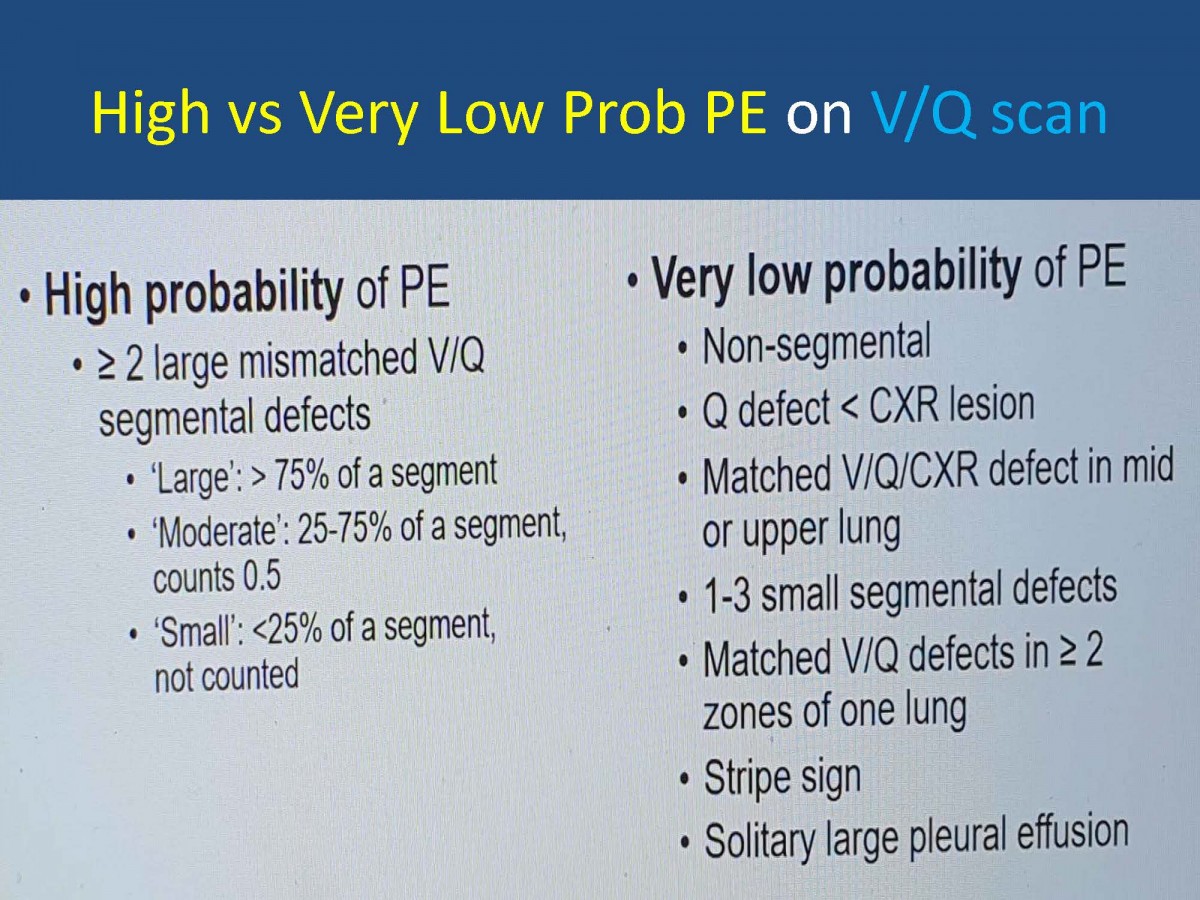 High vs Very Low Prob PE on V/Q scan

• High probability of PE
• ≥ 2 large mismatched V/Q segmental defects
• 'Large': > 75% of a segment
• 'Moderate': 25-75% of a segment, counts 0.5
• 'Small': <25% of a segment, not counted

• Very low probability of PE
• Non-segmental
• Q defect < CXR lesion
• Matched V/Q/CXR defect in mid or upper lung
• 1-3 small segmental defects
• Matched V/Q defects in ≥ 2 zones of one lung
• Stripe sign
• Solitary large pleural effusion